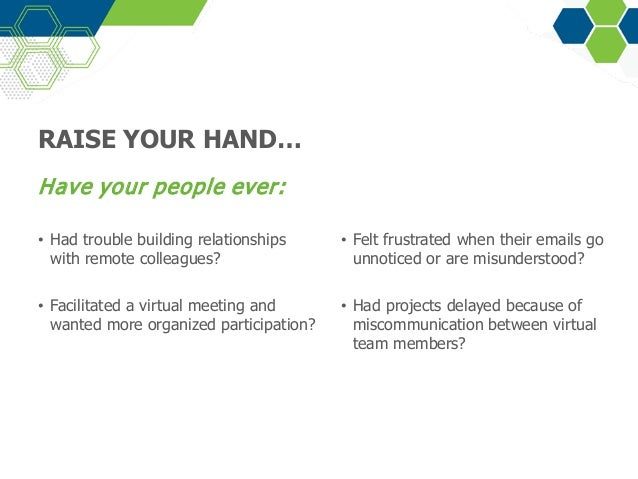 RAISE YOUR HAND…

Have your people ever:

• Had trouble building relationships with remote colleagues?

• Facilitated a virtual meeting and wanted more organized participation?

• Felt frustrated when their emails go unnoticed or are misunderstood?

• Had projects delayed because of miscommunication between virtual team members?